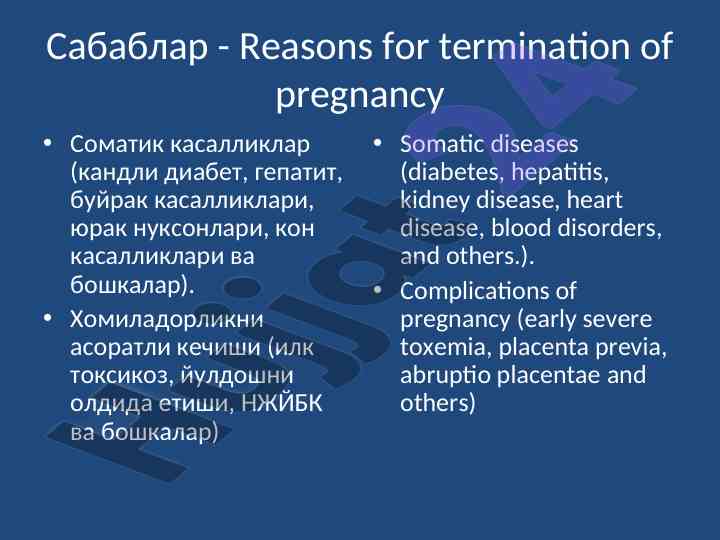 Сабаблар - Reasons for termination of pregnancy

• Соматик касалликлар (кандли диабет, гепатит, буйрак касалликлари, юрак нуксонлари, кон касалликлари ва бошкалар).
• Хомиладорликни асоратли кечиши (илк токсикоз, йулдошни олдида етиши, НЖЙБК ва бошкалар)

• Somatic diseases (diabetes, hepatitis, kidney disease, heart disease, blood disorders, and others.).
• Complications of pregnancy (early severe toxemia, placenta previa, abruptio placentae and others)

hujjat24